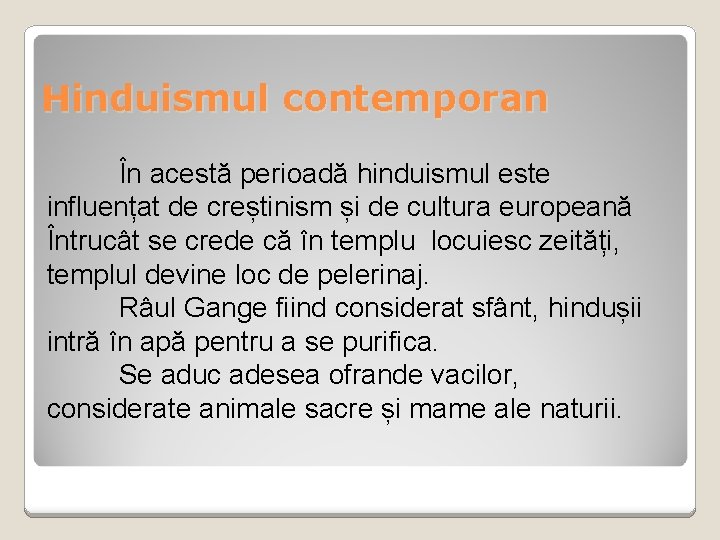 Hinduismul contemporan

În acestă perioadă hinduismul este influențat de creștinism și de cultura europeană Întrucât se crede că în templu locuiesc zeități, templul devine loc de pelerinaj.

Râul Gange fiind considerat sfânt, hindușii intră în apă pentru a se purifica.

Se aduc adesea ofrande vacilor, considerate animale sacre și mame ale naturii.